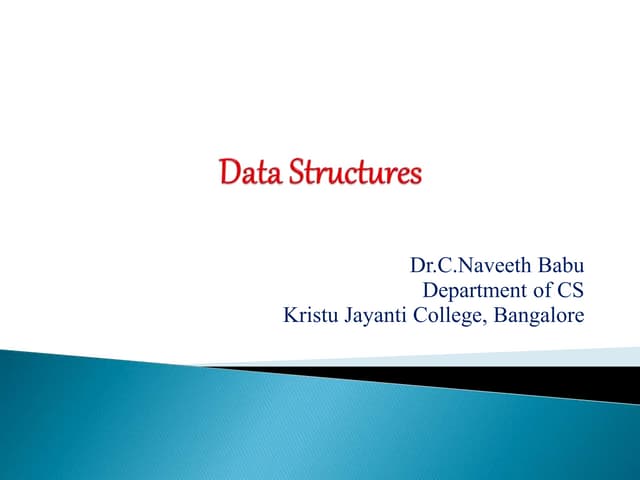 Data Structures

Dr.C.Naveeth Babu
Department of CS
Kristu Jayanti College, Bangalore